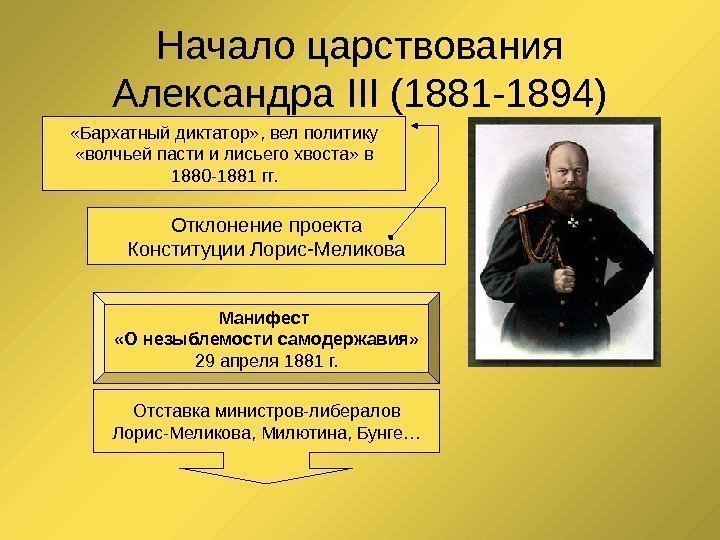 Начало царствования Александра III (1881-1894)

«Бархатный диктатор», вел политику «волчьей пасти и лисьего хвоста» в 1880-1881 гг.

Отклонение проекта Конституции Лорис-Меликова

Манифест
«О незыблемости самодержавия»
29 апреля 1881 г.

Отставка министров-либералов Лорис-Меликова, Милютина, Бунге…